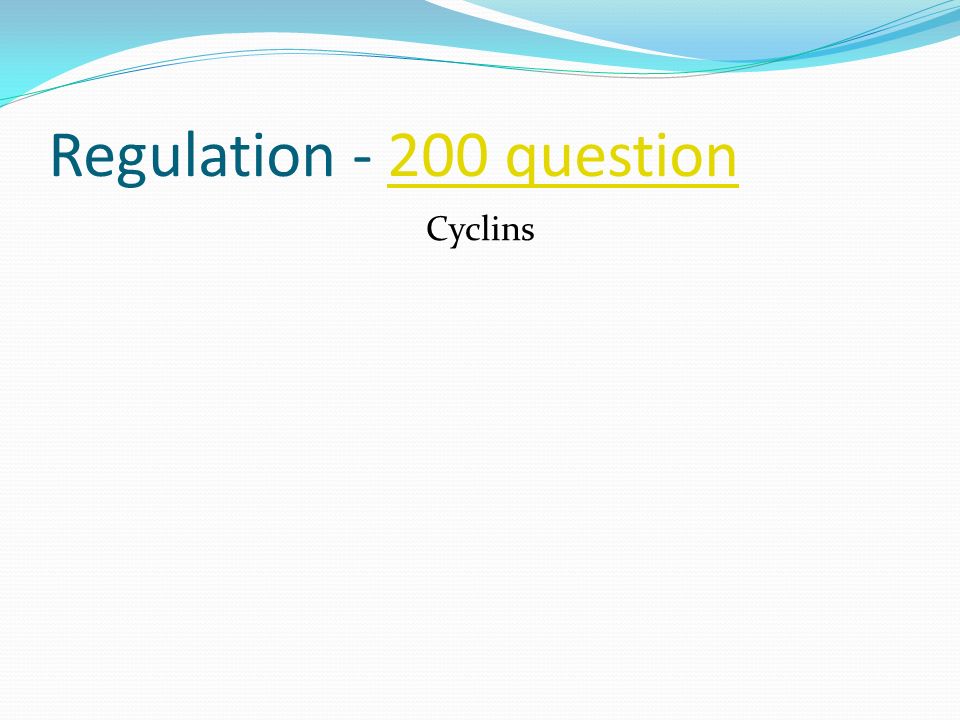 Regulation - 200 question

Cyclins